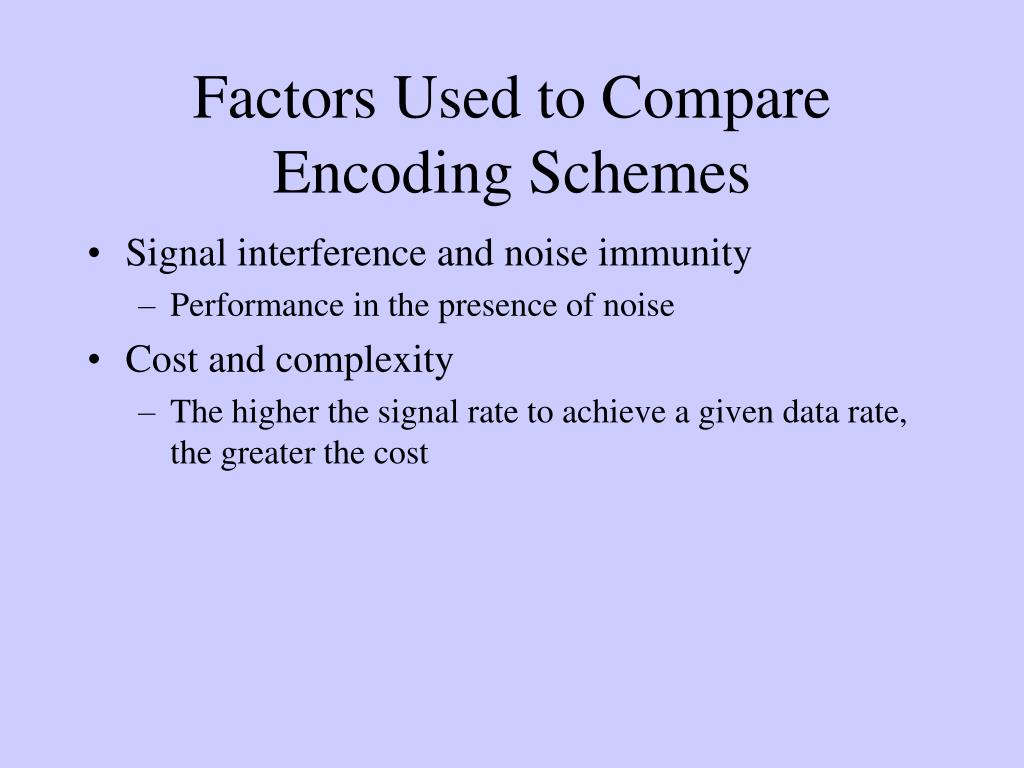 Factors Used to Compare Encoding Schemes

• Signal interference and noise immunity
– Performance in the presence of noise
• Cost and complexity
– The higher the signal rate to achieve a given data rate, the greater the cost